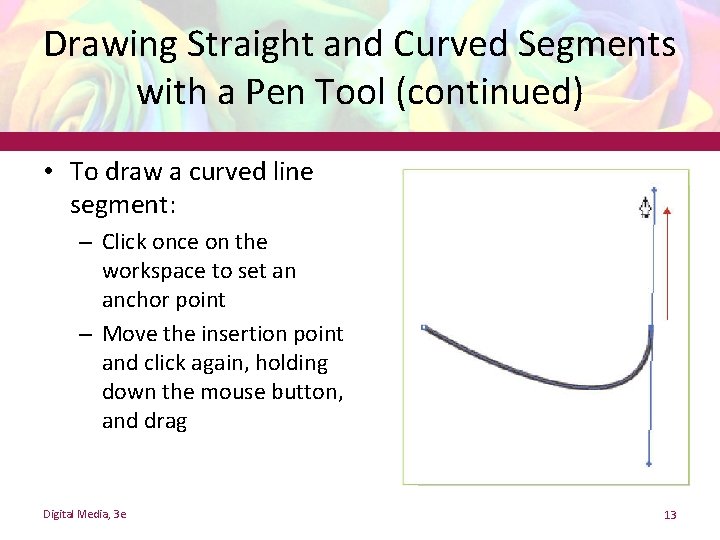 Drawing Straight and Curved Segments with a Pen Tool (continued)

• To draw a curved line segment:
– Click once on the workspace to set an anchor point
– Move the insertion point and click again, holding down the mouse button, and drag

Digital Media, 3e

13